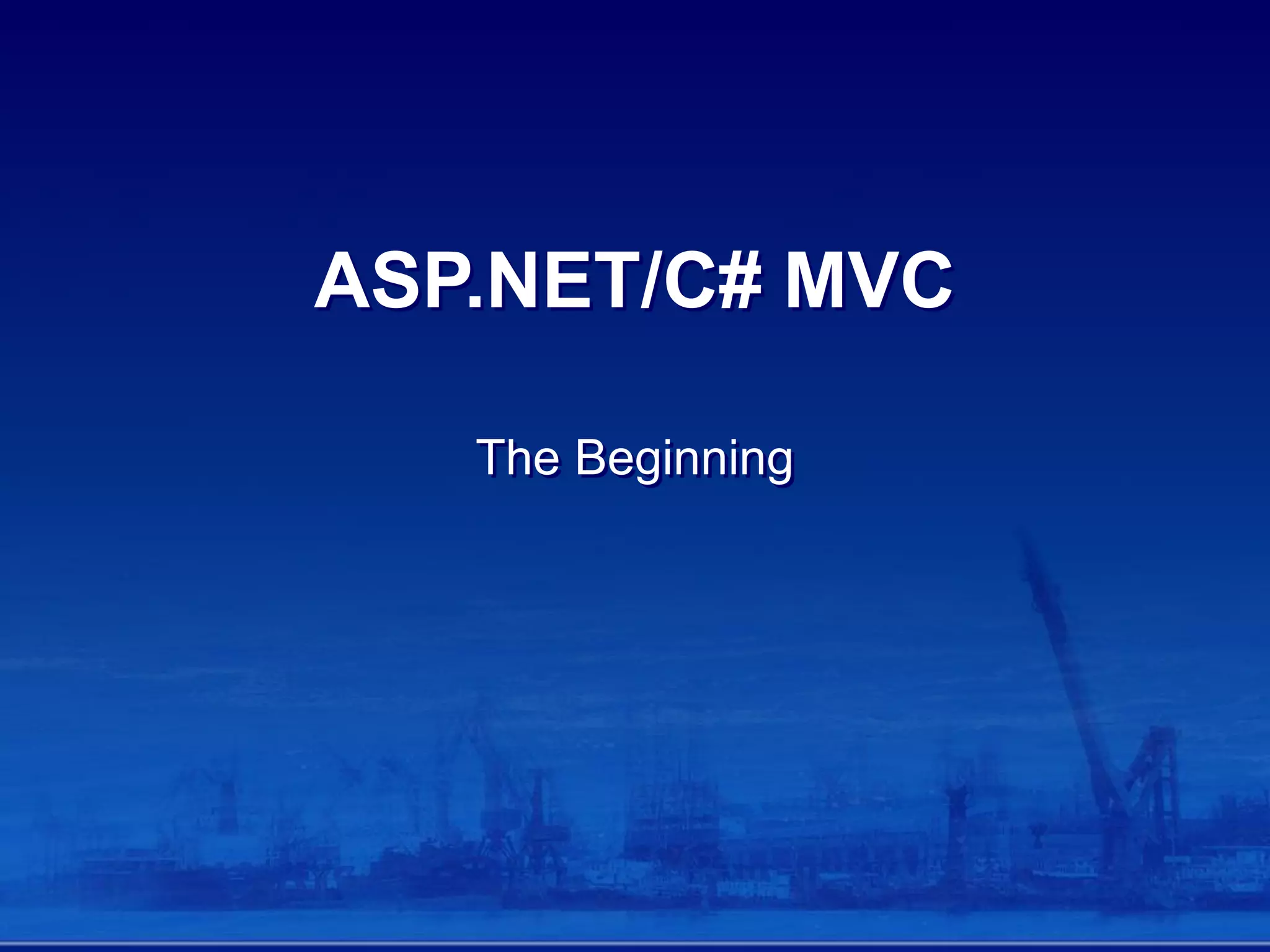 ASP.NET/C# MVC

The Beginning